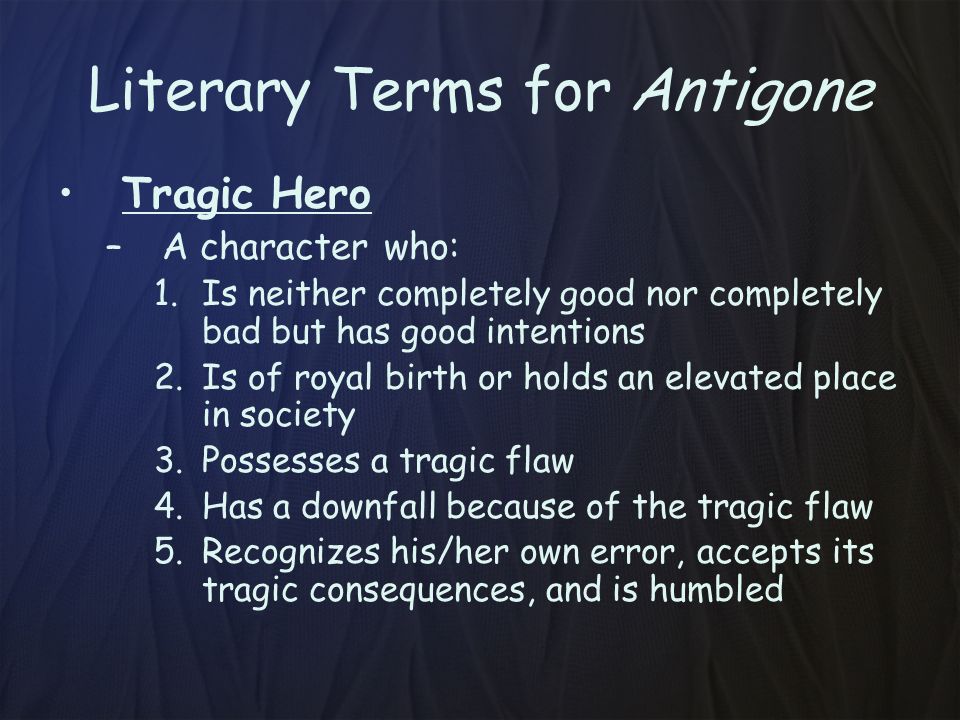 Literary Terms for Antigone

• Tragic Hero
  – A character who:
    1. Is neither completely good nor completely bad but has good intentions
    2. Is of royal birth or holds an elevated place in society
    3. Possesses a tragic flaw
    4. Has a downfall because of the tragic flaw
    5. Recognizes his/her own error, accepts its tragic consequences, and is humbled